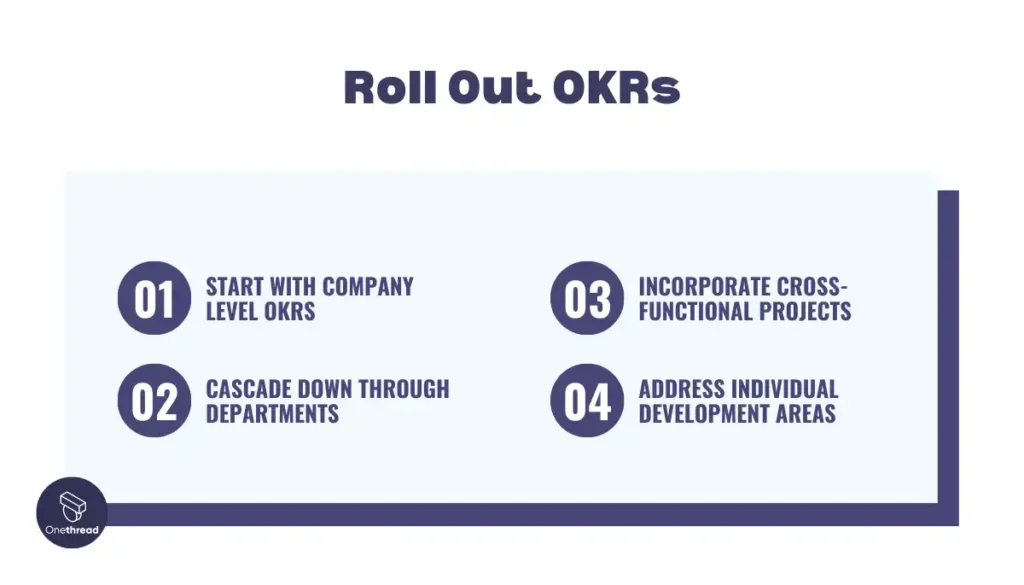 Roll Out OKRs

01 START WITH COMPANY LEVEL OKRS

02 CASCADE DOWN THROUGH DEPARTMENTS

03 INCORPORATE CROSS-FUNCTIONAL PROJECTS

04 ADDRESS INDIVIDUAL DEVELOPMENT AREAS

Onethread